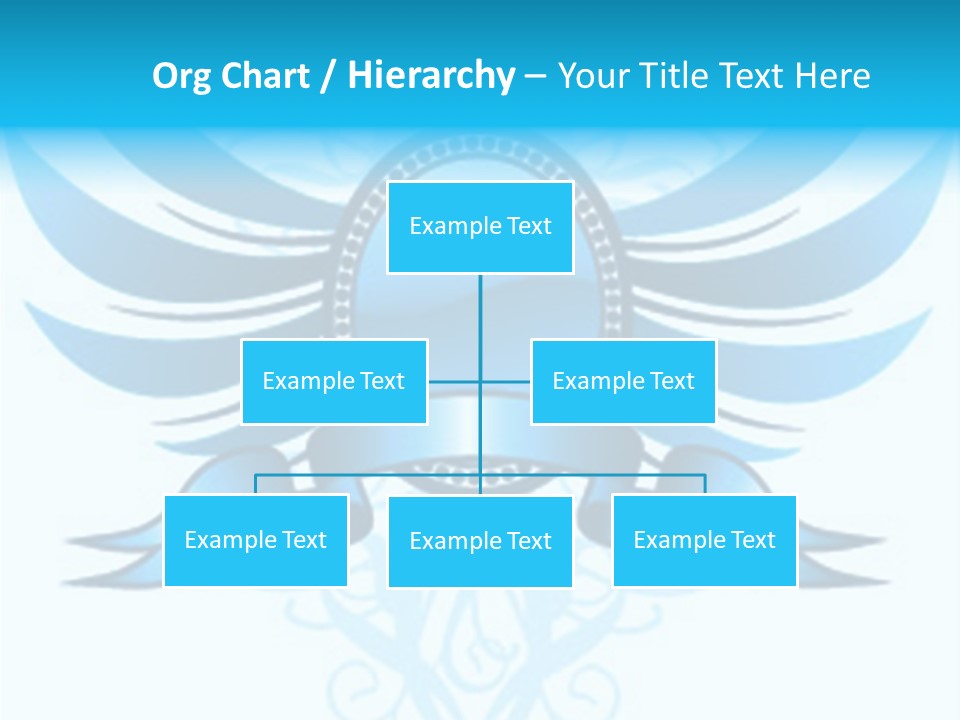 Org Chart / Hierarchy – Your Title Text Here

Example Text

Example Text

Example Text

Example Text

Example Text

Example Text